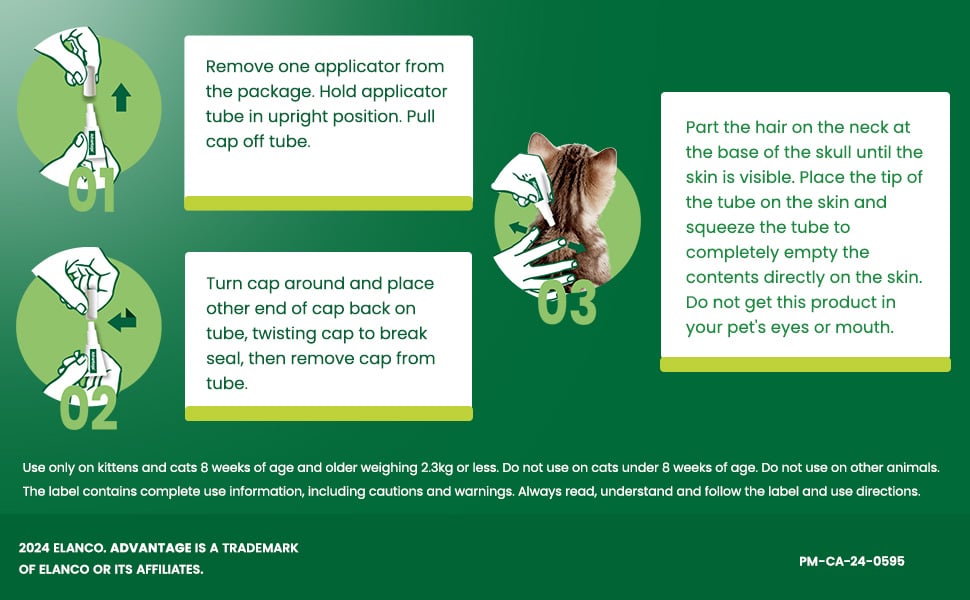 01

Remove one applicator from the package. Hold applicator tube in upright position. Pull cap off tube.

02

Turn cap around and place other end of cap back on tube, twisting cap to break seal, then remove cap from tube.

03

Part the hair on the neck at the base of the skull until the skin is visible. Place the tip of the tube on the skin and squeeze the tube to completely empty the contents directly on the skin. Do not get this product in your pet's eyes or mouth.

Use only on kittens and cats 8 weeks of age and older weighing 2.3kg or less. Do not use on cats under 8 weeks of age. Do not use on other animals. The label contains complete use information, including cautions and warnings. Always read, understand and follow the label and use directions.

2024 ELANCO. ADVANTAGE IS A TRADEMARK OF ELANCO OR ITS AFFILIATES.

PM-CA-24-0595